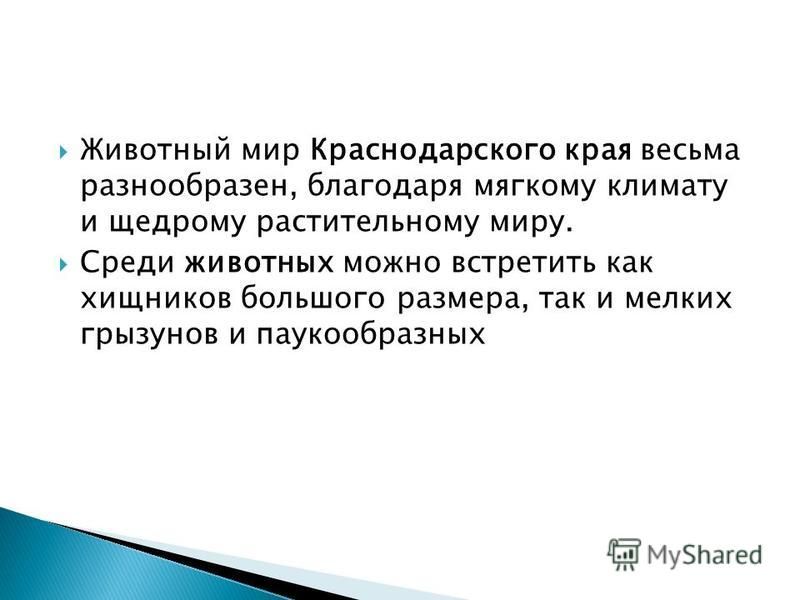 Животный мир Краснодарского края весьма разнообразен, благодаря мягкому климату и щедрому растительному миру.

Среди животных можно встретить как хищников большого размера, так и мелких грызунов и паукообразных

MyShared